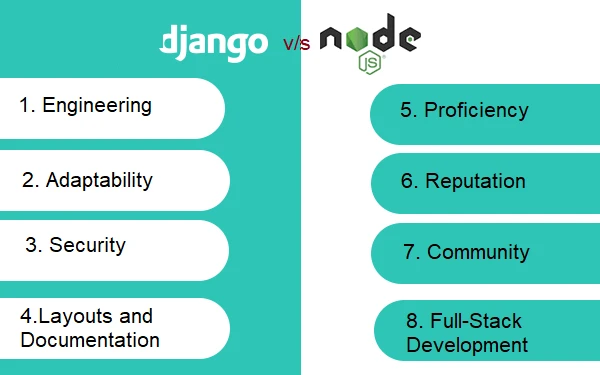 django v/s node JS

1. Engineering

2. Adaptability

3. Security

4.Layouts and Documentation

5. Proficiency

6. Reputation

7. Community

8. Full-Stack Development